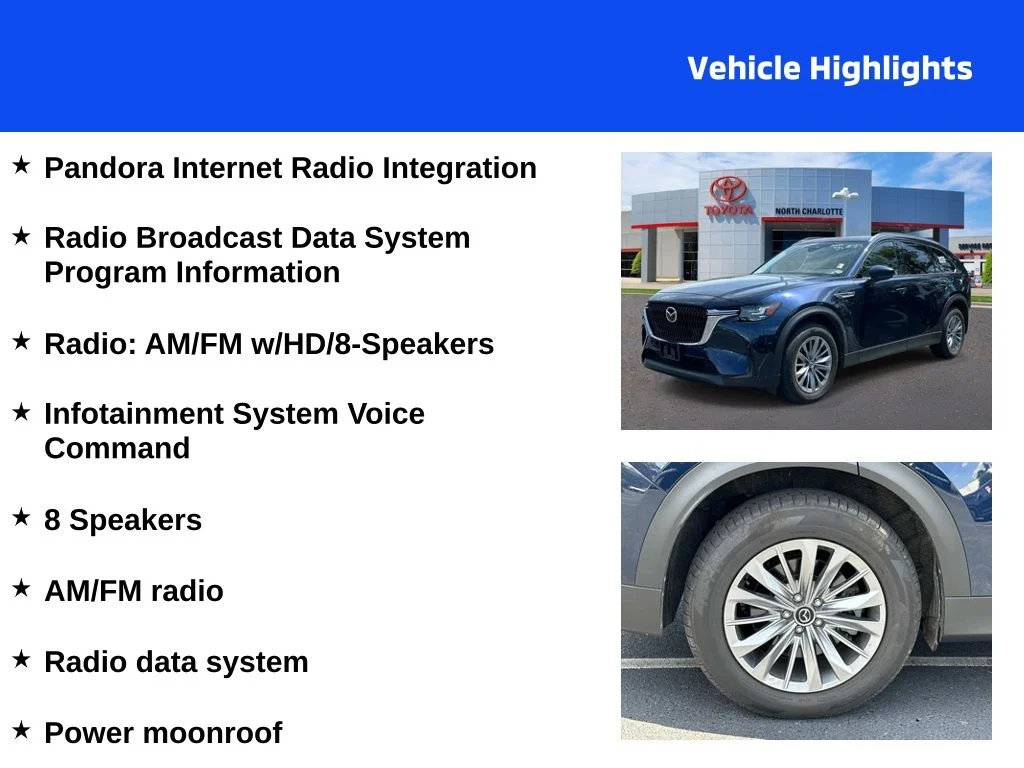 Vehicle Highlights

★ Pandora Internet Radio Integration

★ Radio Broadcast Data System Program Information

★ Radio: AM/FM w/HD/8-Speakers

★ Infotainment System Voice Command

★ 8 Speakers

★ AM/FM radio

★ Radio data system

★ Power moonroof

TOYOTA

NORTH CHARLOTTE